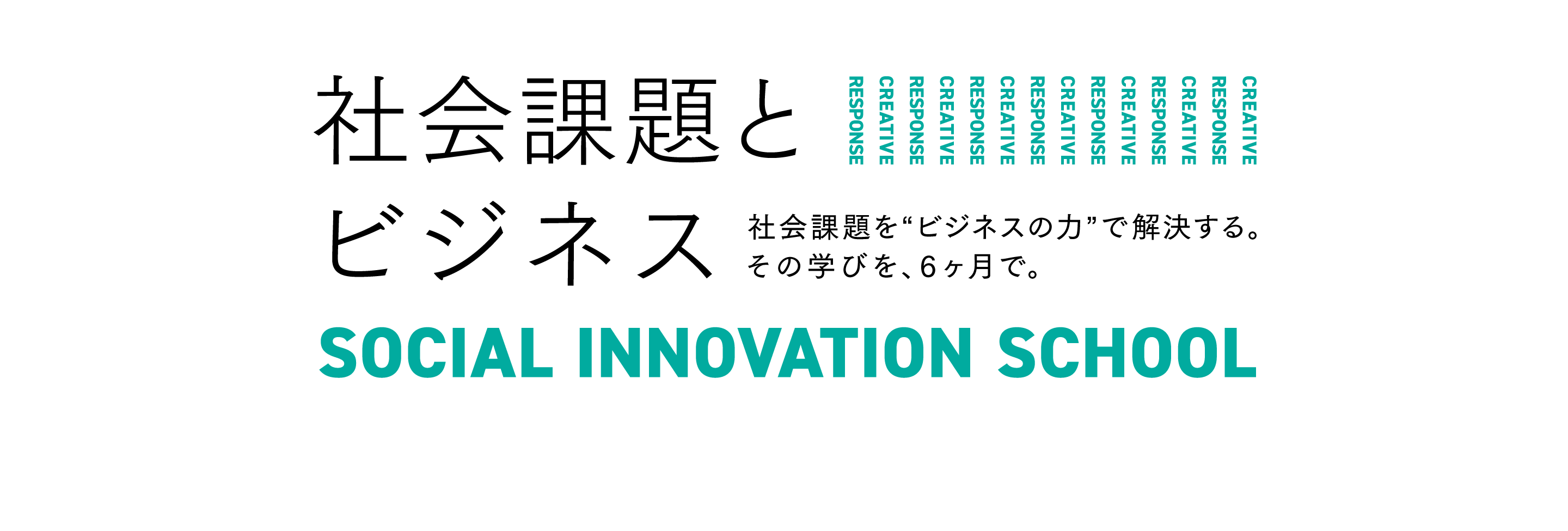 社会課題と
ビジネス

RESPONSE CREATIVE RESPONSE CREATIVE RESPONSE CREATIVE RESPONSE CREATIVE RESPONSE CREATIVE RESPONSE CREATIVE RESPONSE CREATIVE

社会課題を“ビジネスの力”で解決する。
その学びを、6ヶ月で。

SOCIAL INNOVATION SCHOOL